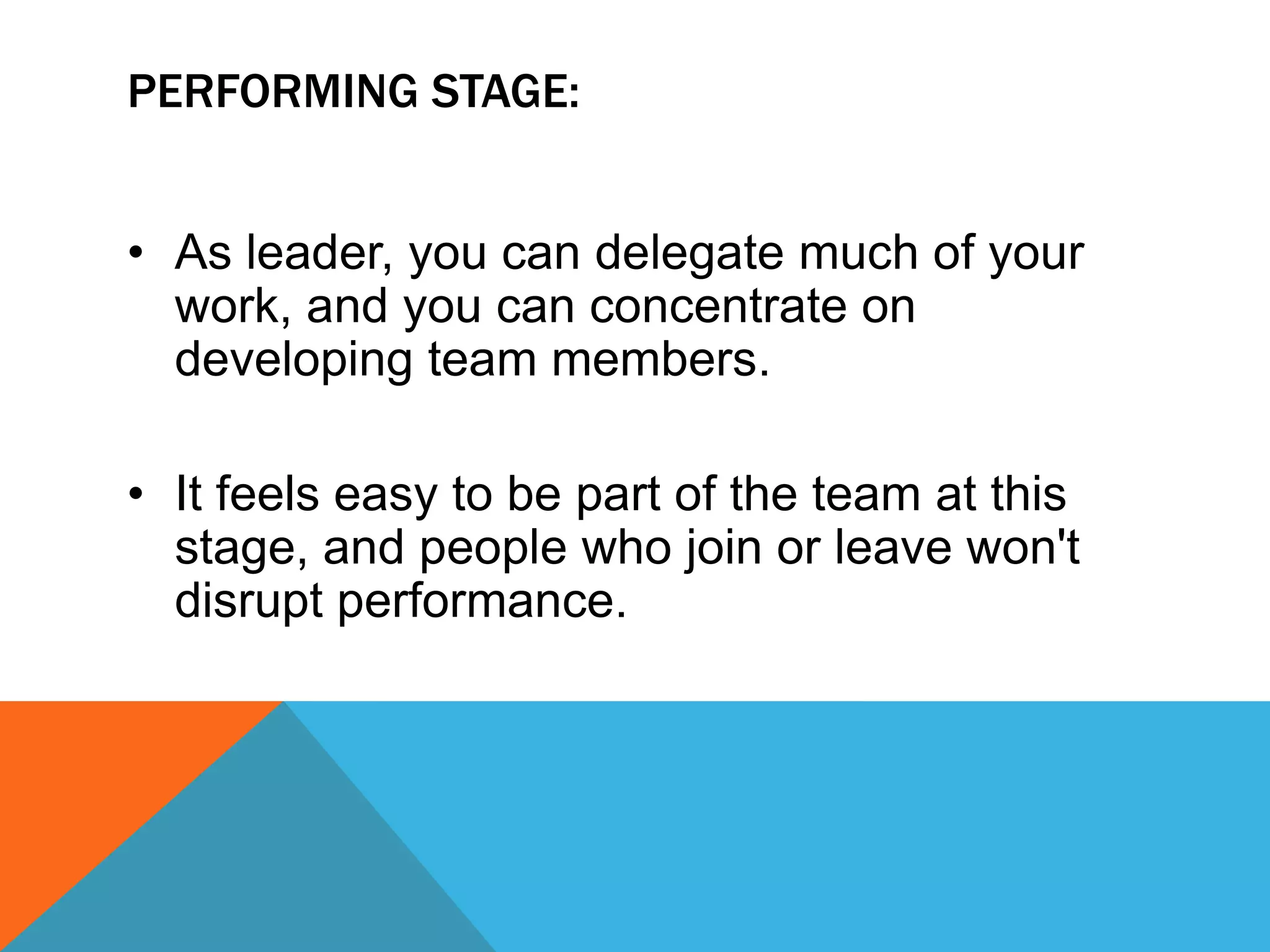 PERFORMING STAGE:

• As leader, you can delegate much of your work, and you can concentrate on developing team members.

• It feels easy to be part of the team at this stage, and people who join or leave won't disrupt performance.